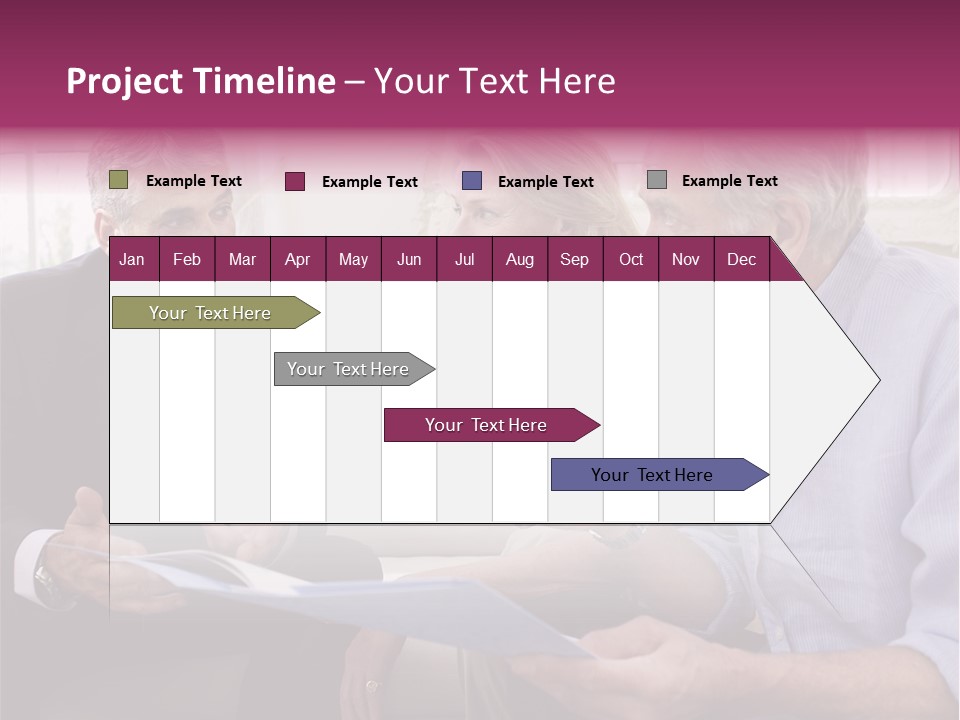 Project Timeline – Your Text Here

Example Text Example Text Example Text Example Text

| Jan | Feb | Mar | Apr | May | Jun | Jul | Aug | Sep | Oct | Nov | Dec |
|---|---|---|---|---|---|---|---|---|---|---|---|

Your Text Here

Your Text Here

Your Text Here

Your Text Here